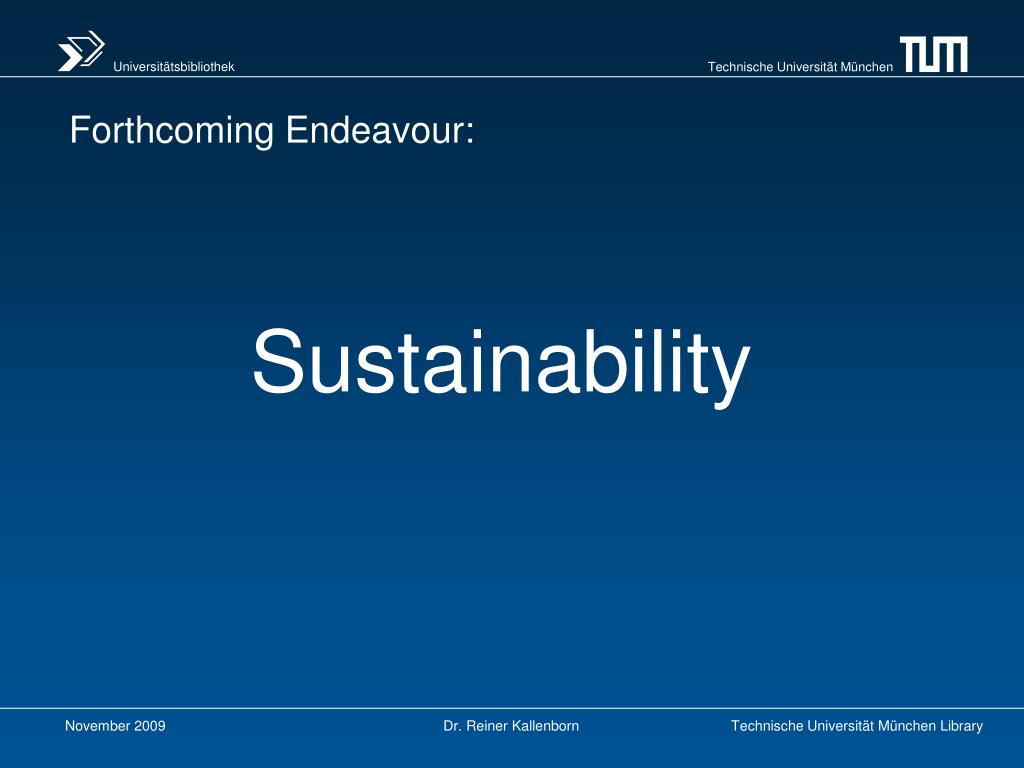 Universitätsbibliothek

Technische Universität München

TUM

Forthcoming Endeavour:

Sustainability

November 2009

Dr. Reiner Kallenborn

Technische Universität München Library